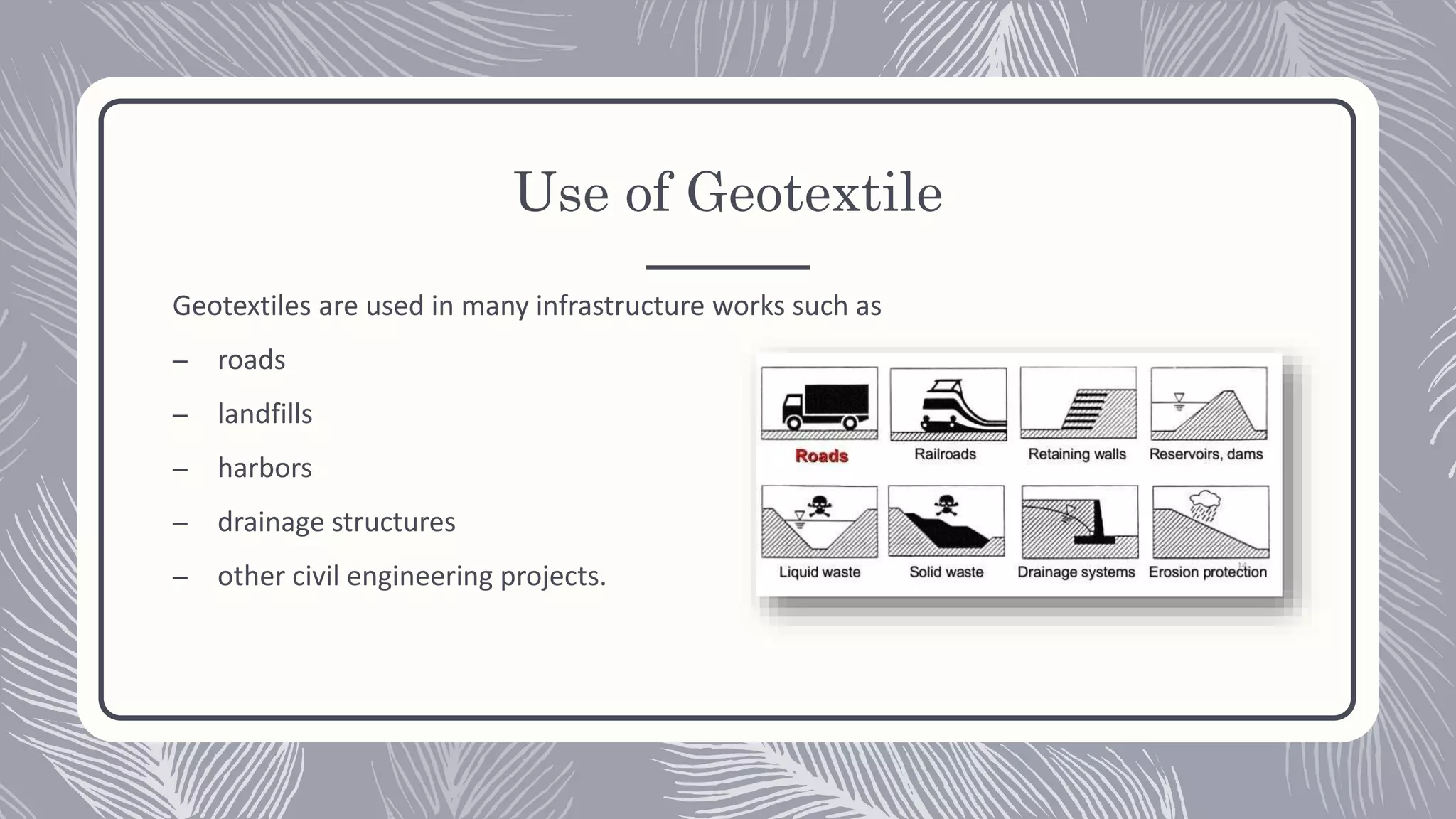 Use of Geotextile

Geotextiles are used in many infrastructure works such as

– roads

– landfills

– harbors

– drainage structures

– other civil engineering projects.

Roads
Railroads
Retaining walls
Reservoirs, dams
Liquid waste
Solid waste
Drainage systems
Erosion protection